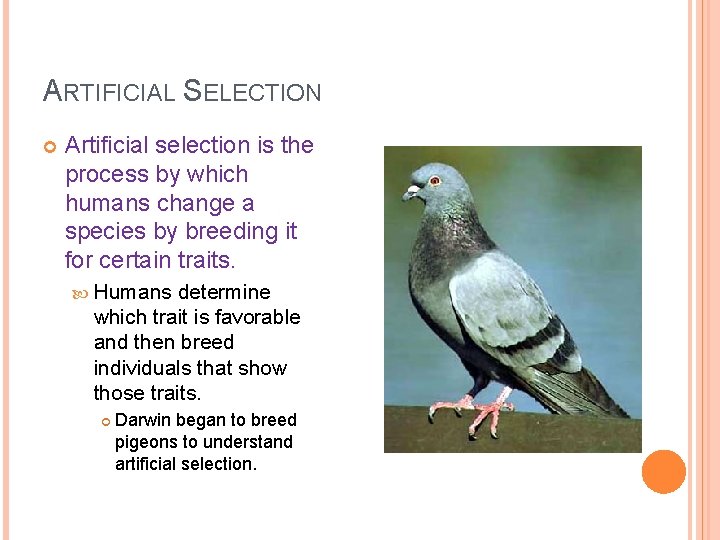 ARTIFICIAL SELECTION

Artificial selection is the process by which humans change a species by breeding it for certain traits.

Humans determine which trait is favorable and then breed individuals that show those traits.

Darwin began to breed pigeons to understand artificial selection.